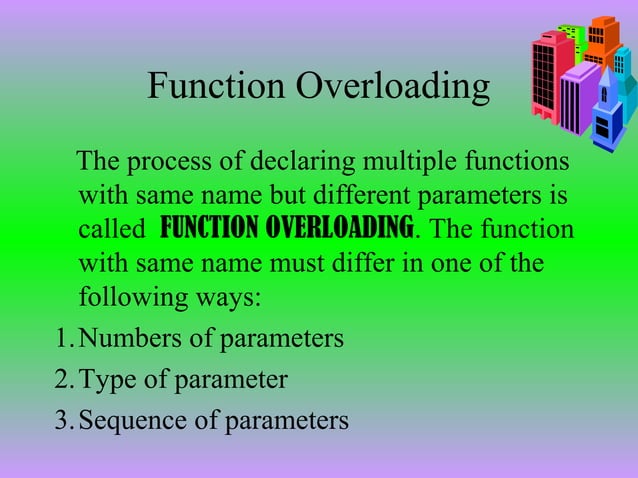 Function Overloading

The process of declaring multiple functions with same name but different parameters is called FUNCTION OVERLOADING. The function with same name must differ in one of the following ways:

1. Numbers of parameters
2. Type of parameter
3. Sequence of parameters